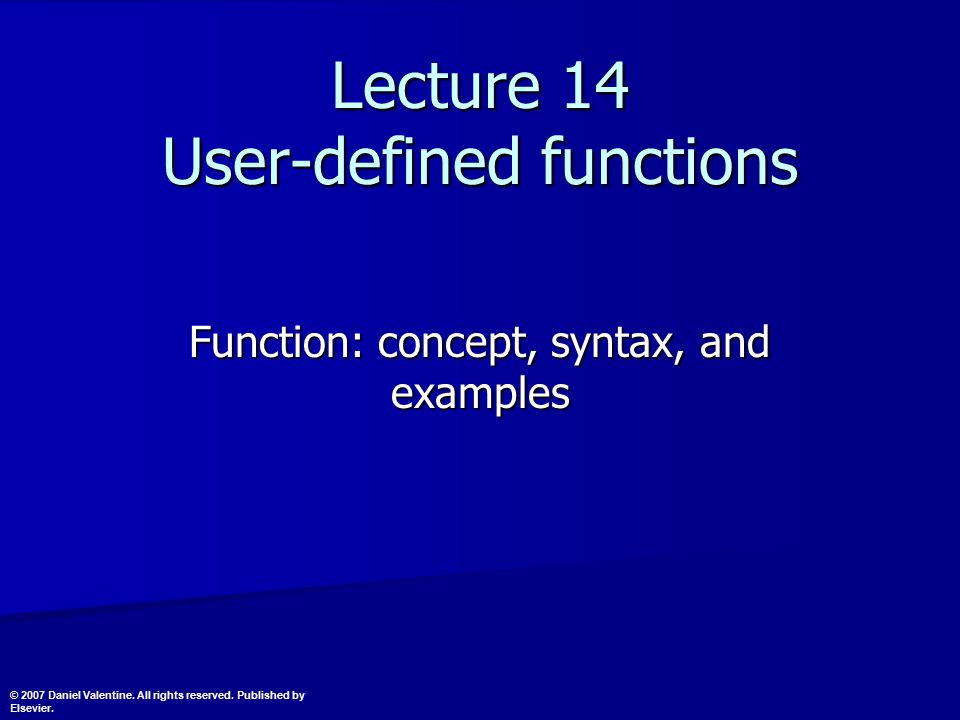 Lecture 14
User-defined functions

Function: concept, syntax, and examples

© 2007 Daniel Valentine. All rights reserved. Published by Elsevier.